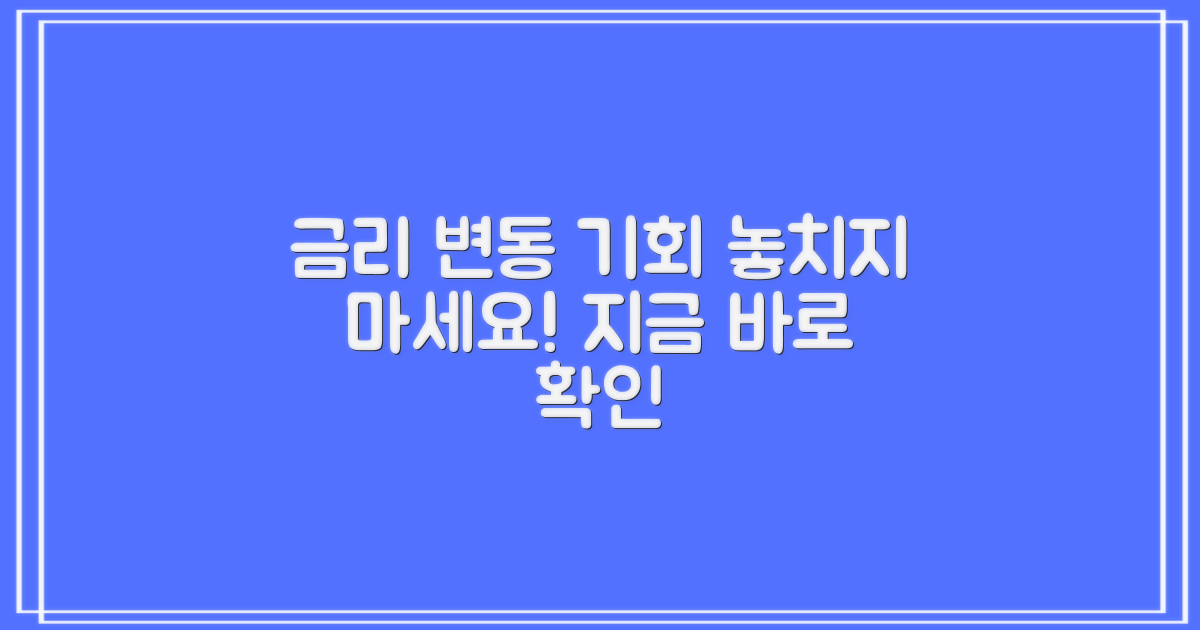 금리 변동 기회 놓치지 마세요! 지금 바로 확인